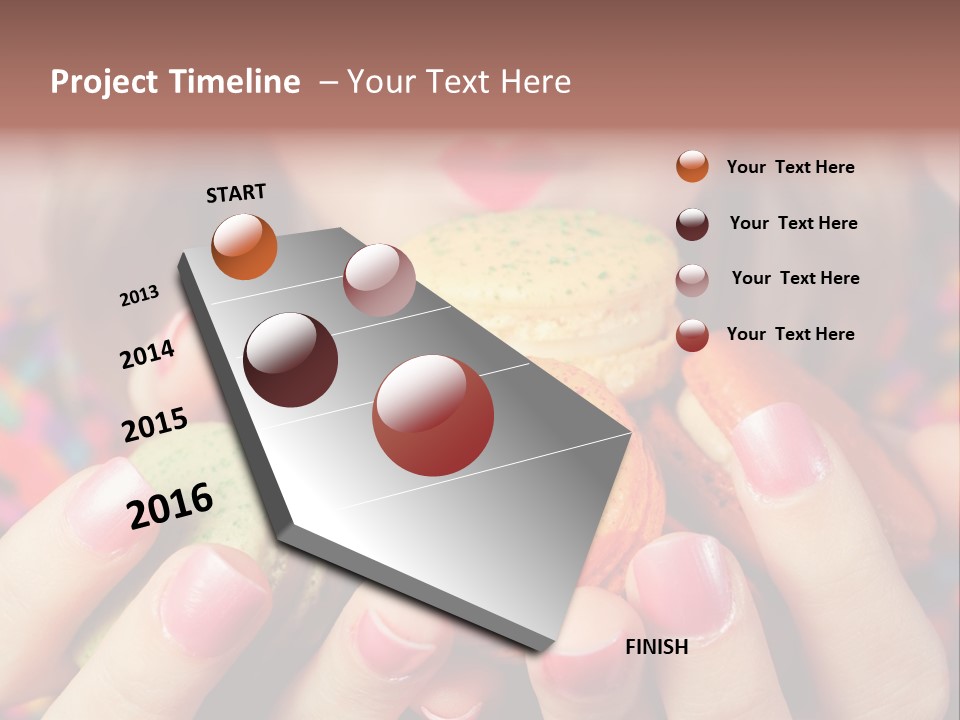 Project Timeline – Your Text Here

START

2013

2014

2015

2016

FINISH

Your Text Here

Your Text Here

Your Text Here

Your Text Here